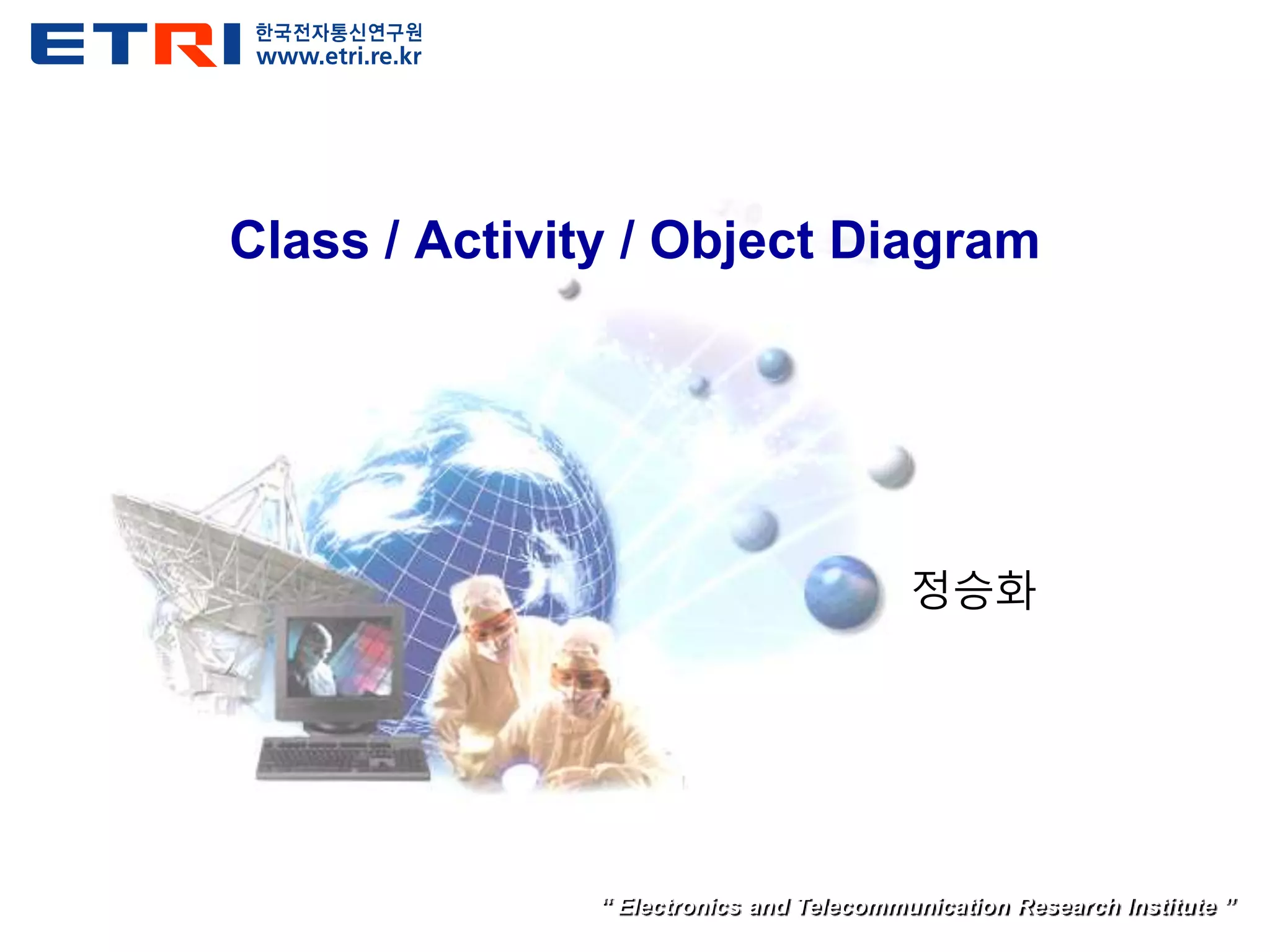 ETRI 한국전자통신연구원
www.etri.re.kr

Class / Activity / Object Diagram

정승화

" Electronics and Telecommunication Research Institute "